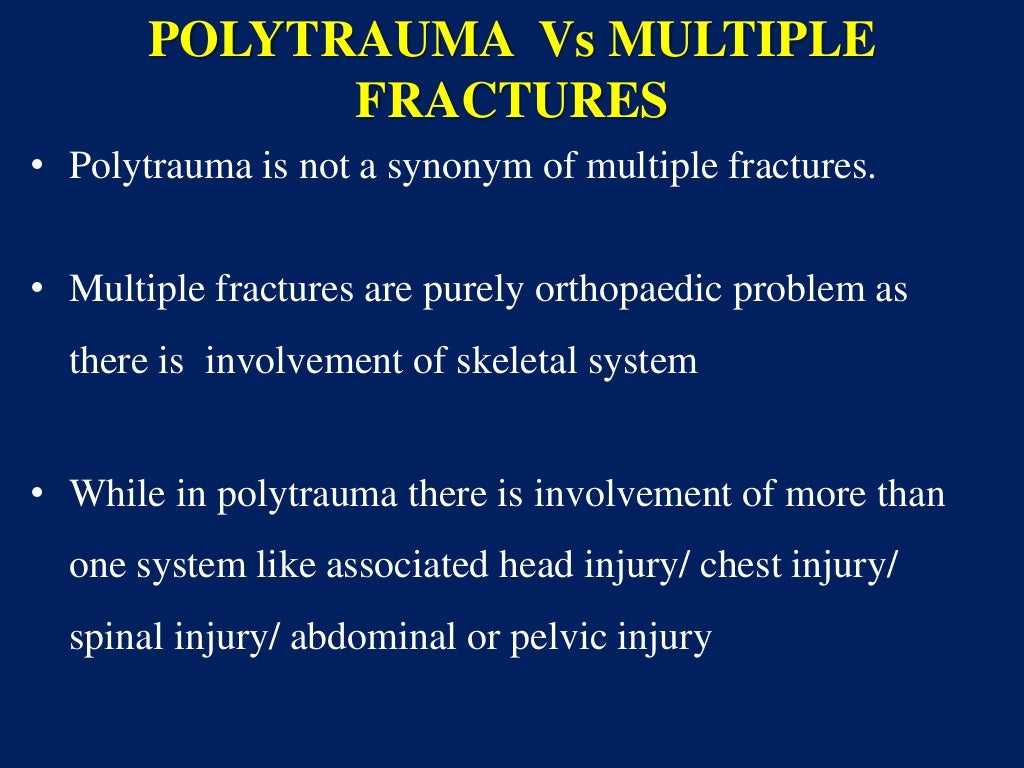 POLYTRAUMA Vs MULTIPLE FRACTURES

• Polytrauma is not a synonym of multiple fractures.

• Multiple fractures are purely orthopaedic problem as there is involvement of skeletal system

• While in polytrauma there is involvement of more than one system like associated head injury/ chest injury/ spinal injury/ abdominal or pelvic injury